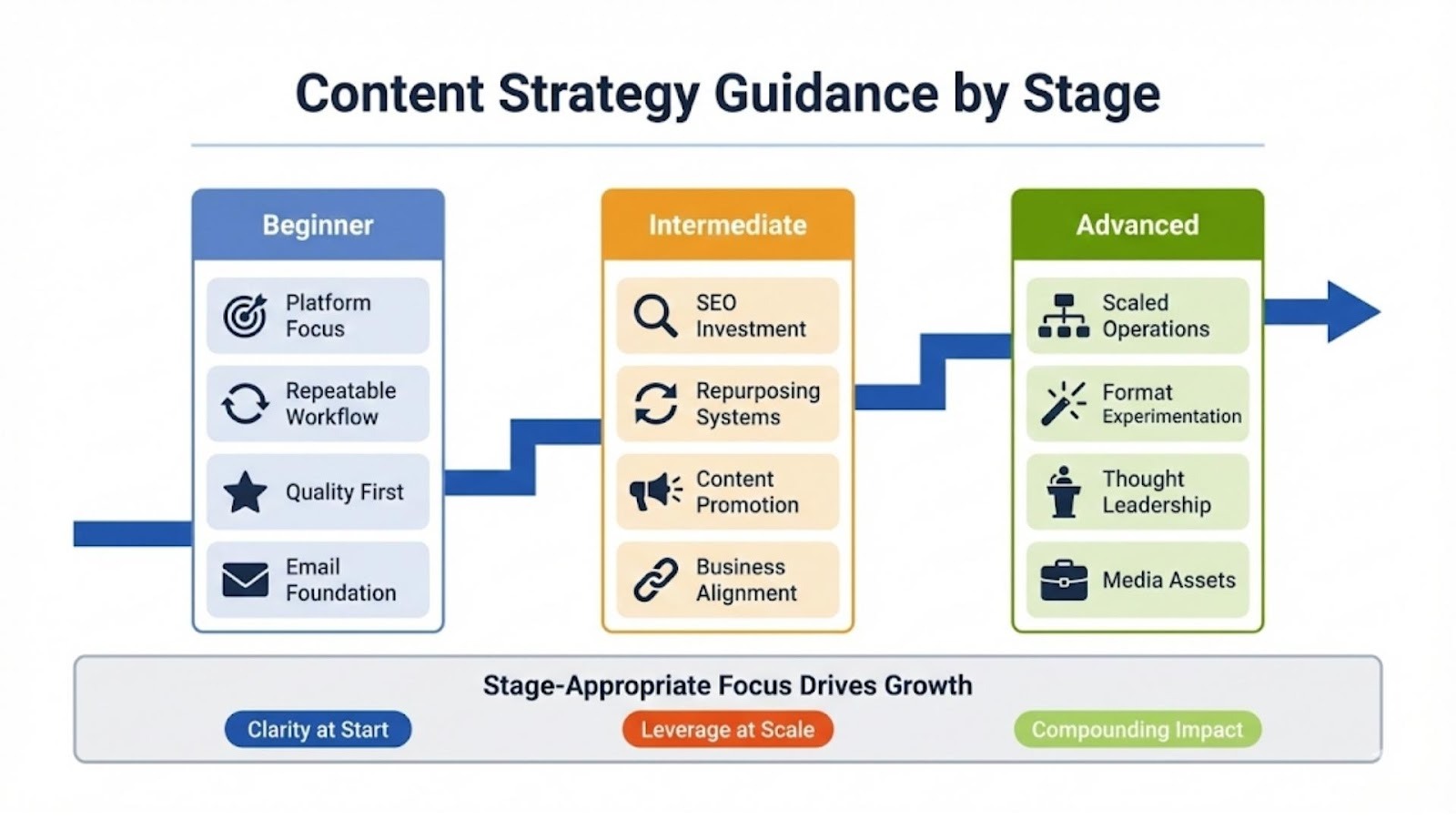 Content Strategy Guidance by Stage

Beginner

Platform Focus

Repeatable Workflow

Quality First

Email Foundation

Intermediate

SEO Investment

Repurposing Systems

Content Promotion

Business Alignment

Advanced

Scaled Operations

Format Experimentation

Thought Leadership

Media Assets

Stage-Appropriate Focus Drives Growth

Clarity at Start

Leverage at Scale

Compounding Impact